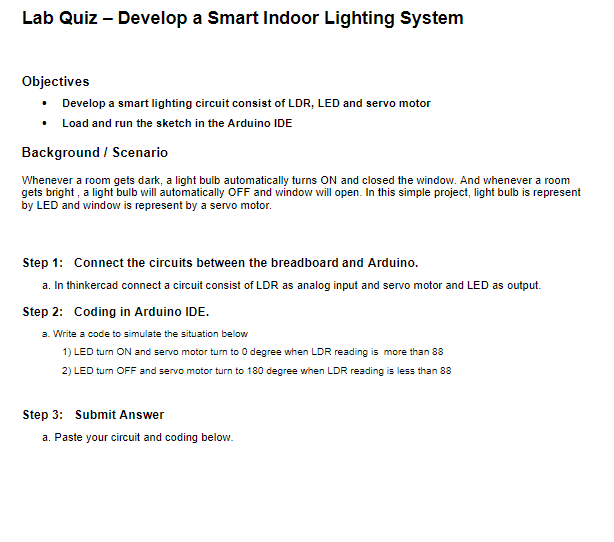 Lab Quiz – Develop a Smart Indoor Lighting System

Objectives

• Develop a smart lighting circuit consist of LDR, LED and servo motor
• Load and run the sketch in the Arduino IDE

Background / Scenario

Whenever a room gets dark, a light bulb automatically turns ON and closed the window. And whenever a room gets bright , a light bulb will automatically OFF and window will open. In this simple project, light bulb is represent by LED and window is represent by a servo motor.

Step 1: Connect the circuits between the breadboard and Arduino.

a. In thinkercad connect a circuit consist of LDR as analog input and servo motor and LED as output.

Step 2: Coding in Arduino IDE.

a. Write a code to simulate the situation below
1) LED turn ON and servo motor turn to 0 degree when LDR reading is more than 88
2) LED turn OFF and servo motor turn to 180 degree when LDR reading is less than 88

Step 3: Submit Answer

a. Paste your circuit and coding below.